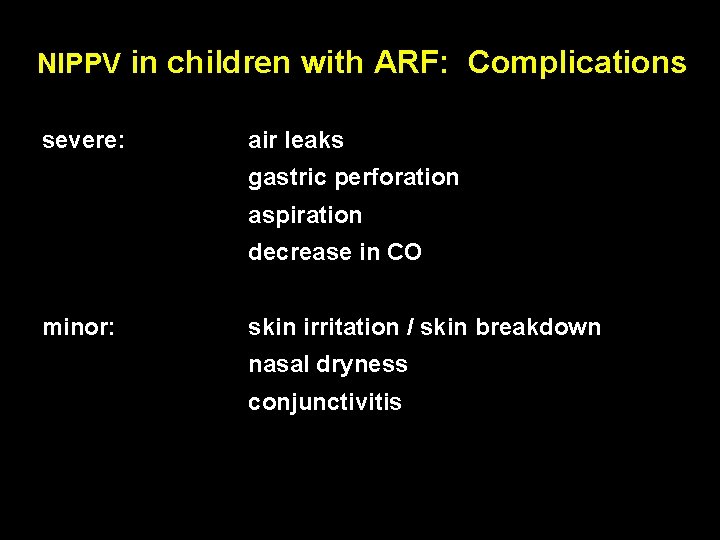 NIPPV in children with ARF: Complications

severe: air leaks
gastric perforation
aspiration
decrease in CO

minor: skin irritation / skin breakdown
nasal dryness
conjunctivitis